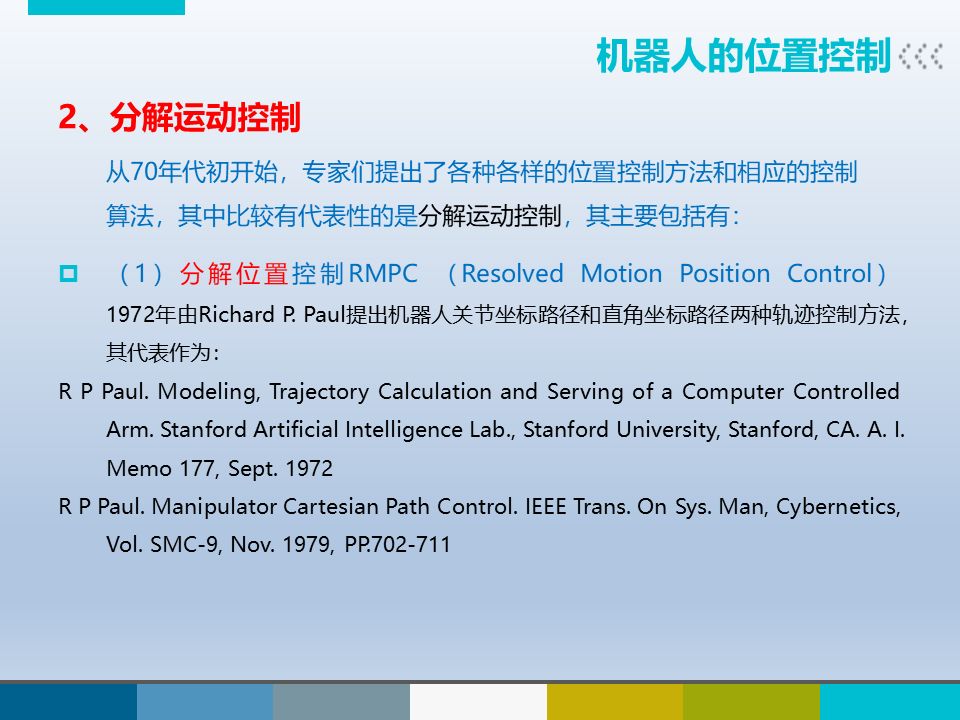 机器人的位置控制

2、分解运动控制

从70年代初开始，专家们提出了各种各样的位置控制方法和相应的控制算法，其中比较有代表性的是分解运动控制，其主要包括有：

（1）分解位置控制RMPC （Resolved Motion Position Control）

1972年由Richard P. Paul提出机器人关节坐标路径和直角坐标路径两种轨迹控制方法，其代表作为：

R P Paul. Modeling, Trajectory Calculation and Serving of a Computer Controlled Arm. Stanford Artificial Intelligence Lab., Stanford University, Stanford, CA. A. I. Memo 177, Sept. 1972

R P Paul. Manipulator Cartesian Path Control. IEEE Trans. On Sys. Man, Cybernetics, Vol. SMC-9, Nov. 1979, PP.702-711